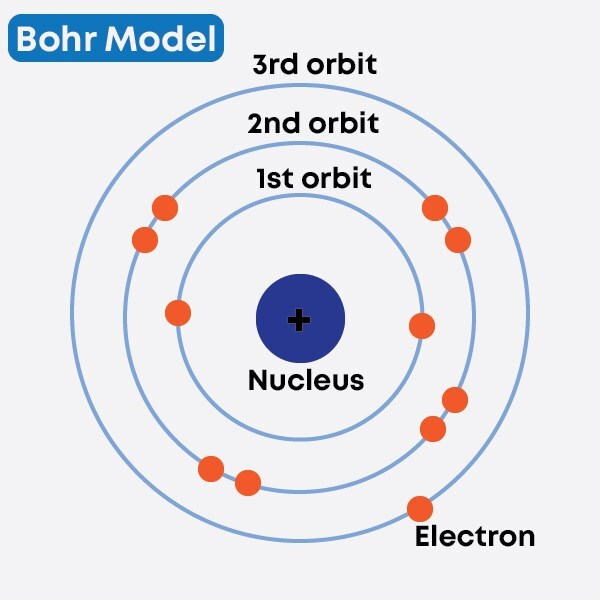 Bohr Model

3rd orbit

2nd orbit

1st orbit

+

Nucleus

Electron